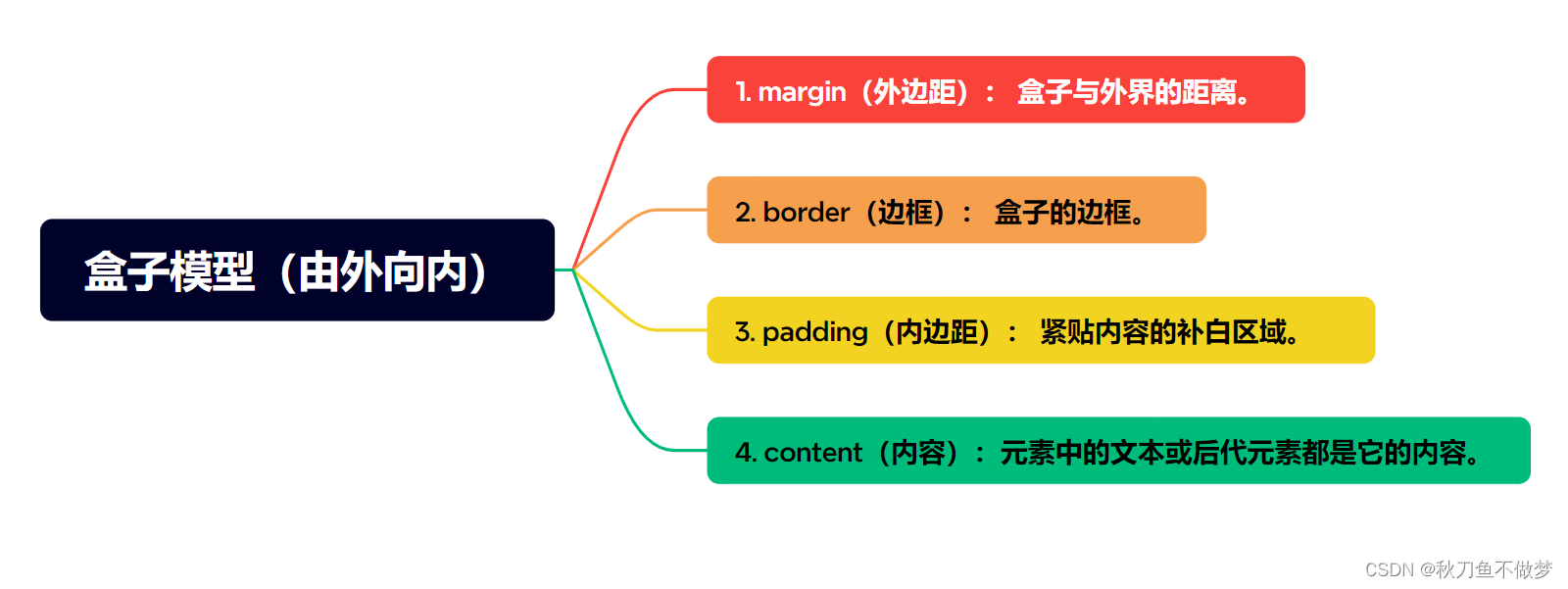 盒子模型（由外向内）

1. margin（外边距）： 盒子与外界的距离。

2. border（边框）： 盒子的边框。

3. padding（内边距）： 紧贴内容的补白区域。

4. content（内容）： 元素中的文本或后代元素都是它的内容。

CSDN @秋刀鱼不做梦